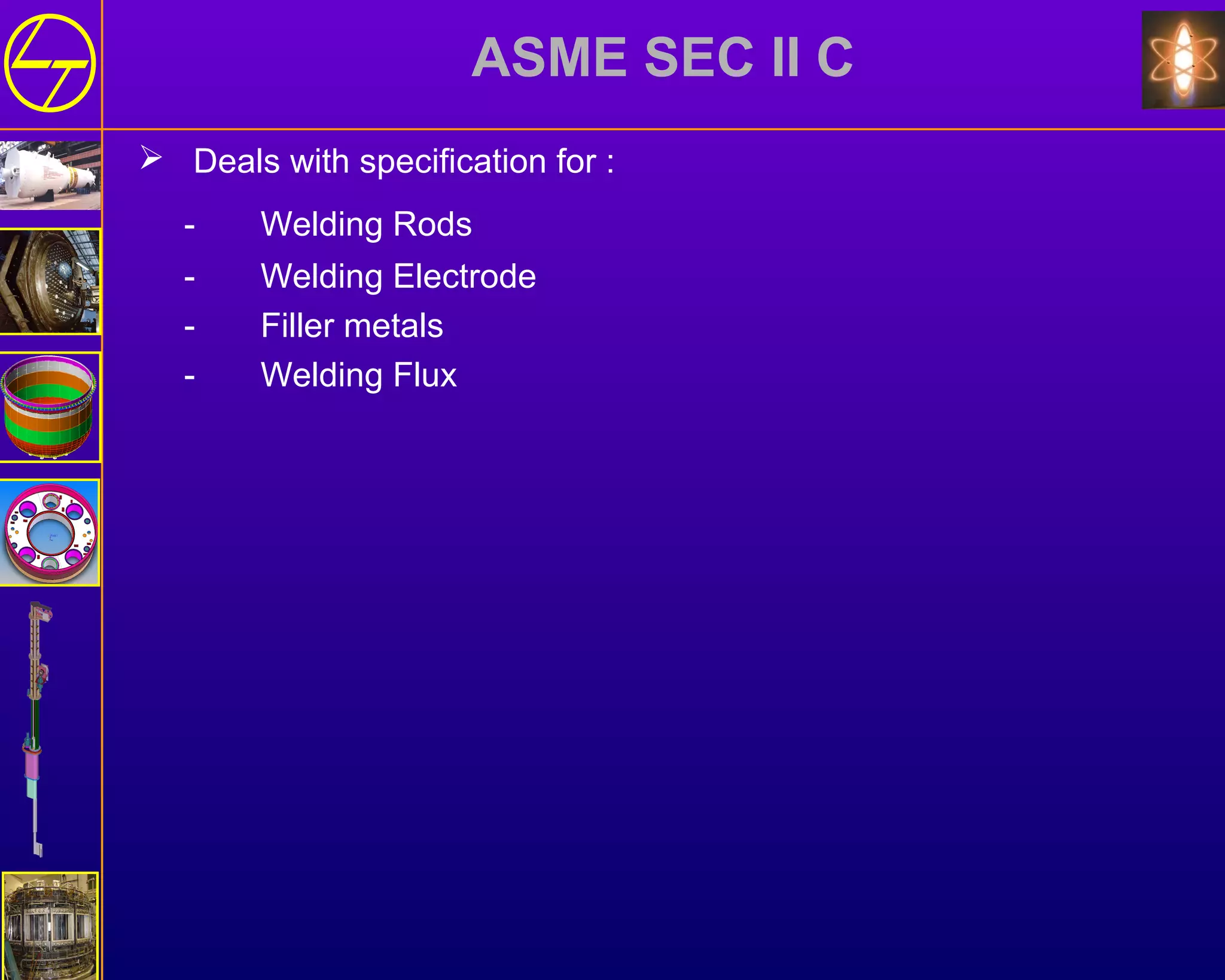 ASME SEC II C

➢ Deals with specification for :

- Welding Rods
- Welding Electrode
- Filler metals
- Welding Flux